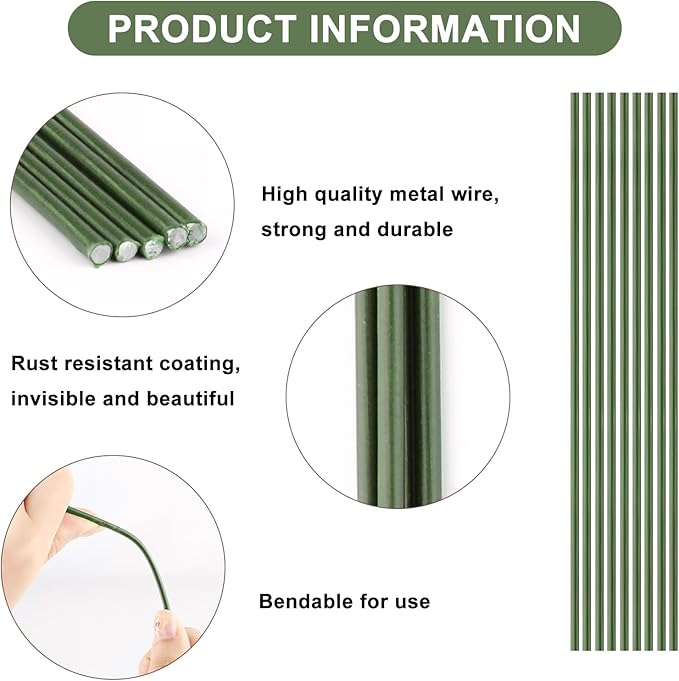 PRODUCT INFORMATION

High quality metal wire, strong and durable

Rust resistant coating, invisible and beautiful

Bendable for use